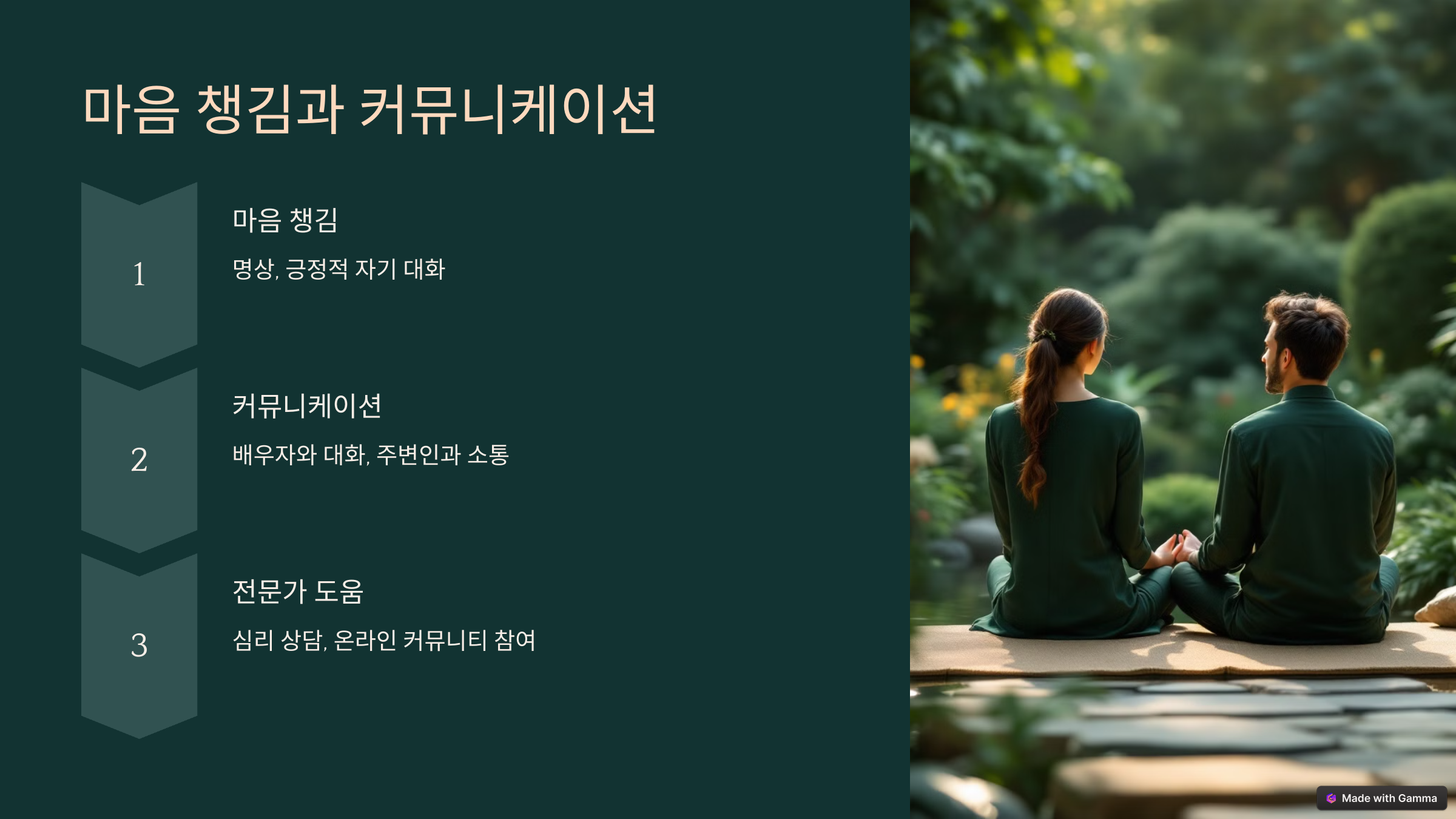 마음 챙김과 커뮤니케이션

1

마음 챙김

명상, 긍정적 자기 대화

2

커뮤니케이션

배우자와 대화, 주변인과 소통

3

전문가 도움

심리 상담, 온라인 커뮤니티 참여

Made with Gamma